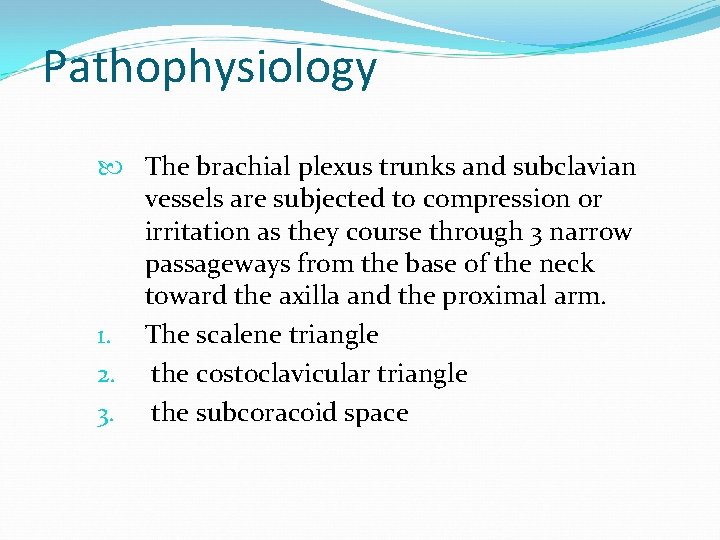 Pathophysiology

The brachial plexus trunks and subclavian vessels are subjected to compression or irritation as they course through 3 narrow passageways from the base of the neck toward the axilla and the proximal arm.

1. The scalene triangle
2. the costoclavicular triangle
3. the subcoracoid space